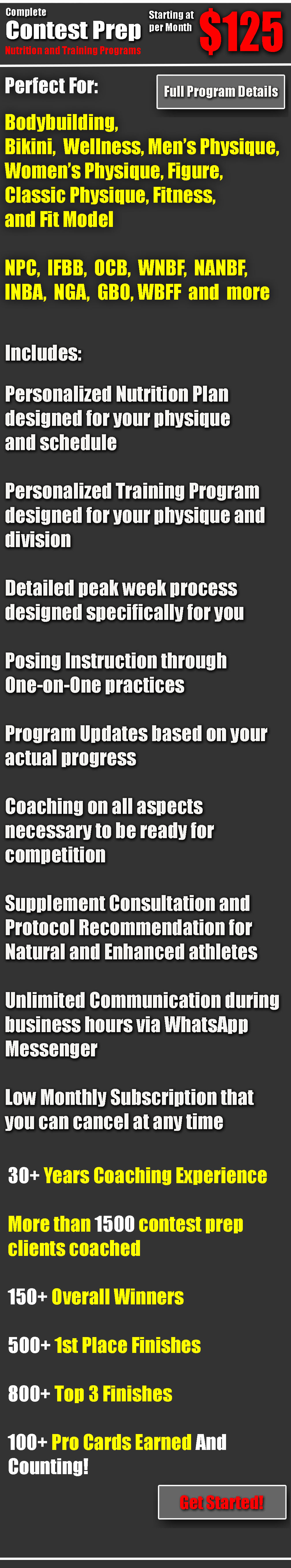 Complete
Contest Prep
Nutrition and Training Programs

Starting at per Month $125

Perfect For:

Full Program Details

Bodybuilding, Bikini, Wellness, Men's Physique, Women's Physique, Figure, Classic Physique, Fitness, and Fit Model

NPC, IFBB, OCB, WNBF, NANBF, INBA, NGA, GBO, WBFF and more

Includes:

Personalized Nutrition Plan designed for your physique and schedule

Personalized Training Program designed for your physique and division

Detailed peak week process designed specifically for you

Posing Instruction through One-on-One practices

Program Updates based on your actual progress

Coaching on all aspects necessary to be ready for competition

Supplement Consultation and Protocol Recommendation for Natural and Enhanced athletes

Unlimited Communication during business hours via WhatsApp Messenger

Low Monthly Subscription that you can cancel at any time

30+ Years Coaching Experience

More than 1500 contest prep clients coached

150+ Overall Winners

500+ 1st Place Finishes

800+ Top 3 Finishes

100+ Pro Cards Earned And Counting!

Get Started!